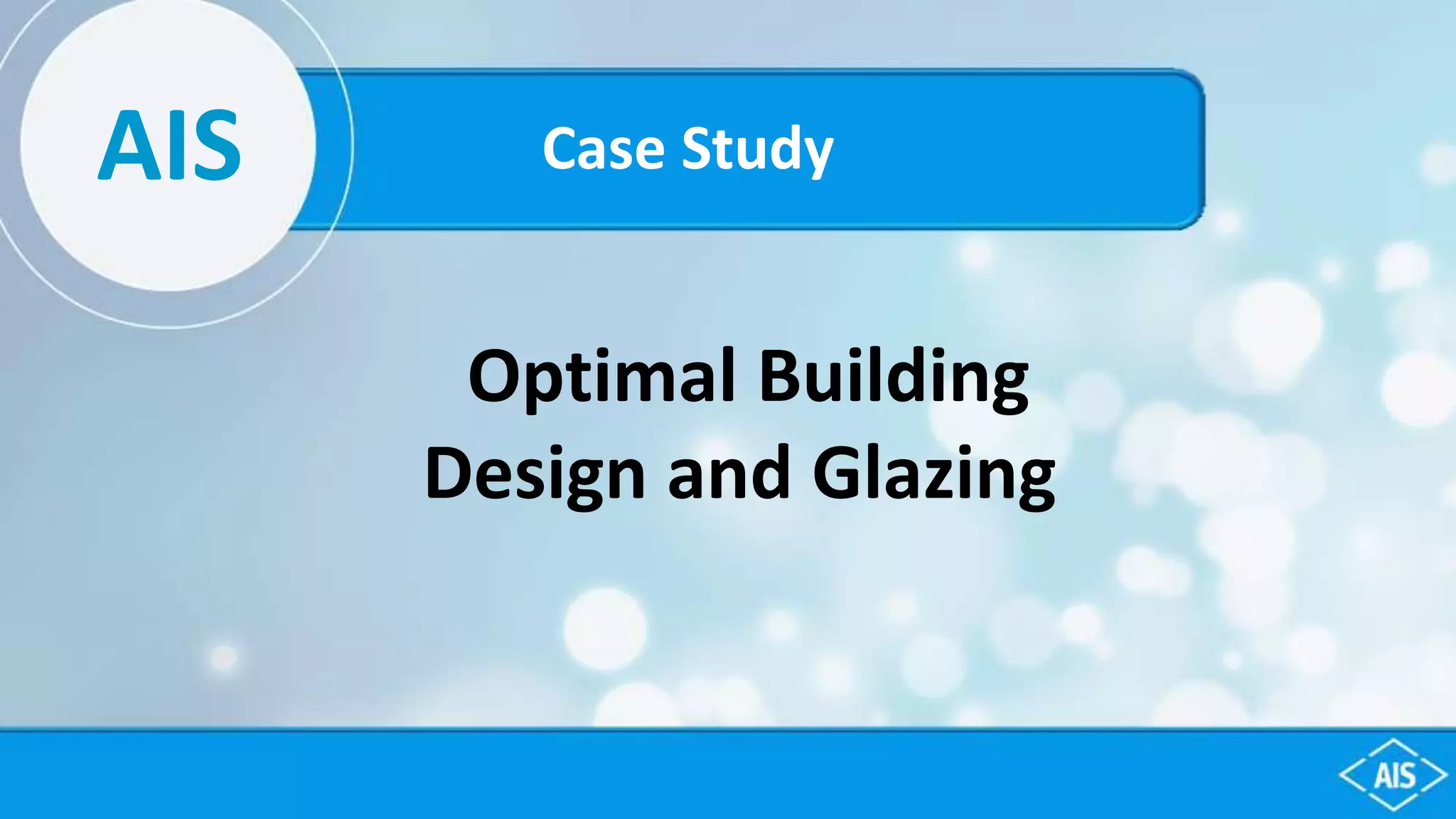 AIS

Case Study

Optimal Building Design and Glazing

AIS